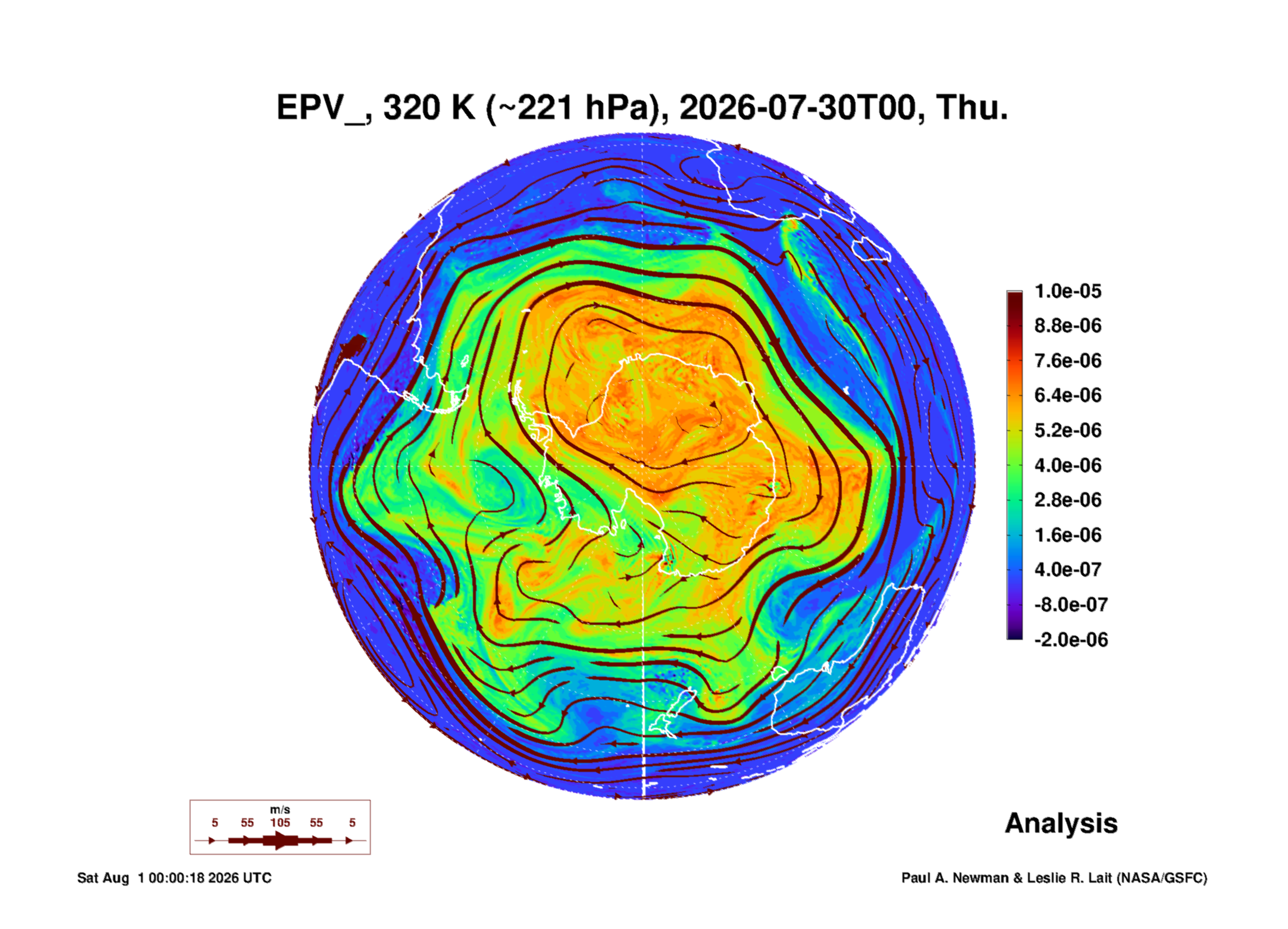 EPV_, 320 K (~221 hPa), 2026-07-30T00, Thu.

1.0e-05
8.8e-06
7.6e-06
6.4e-06
5.2e-06
4.0e-06
2.8e-06
1.6e-06
4.0e-07
-8.0e-07
-2.0e-06

m/s
5 55 105 55 5

Analysis

Sat Aug 1 00:00:18 2026 UTC

Paul A. Newman & Leslie R. Lait (NASA/GSFC)